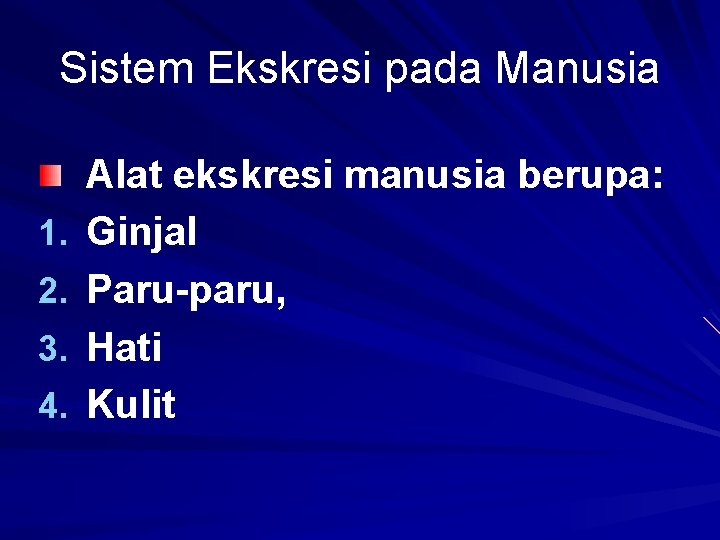 Sistem Ekskresi pada Manusia

Alat ekskresi manusia berupa:

1. Ginjal
2. Paru-paru,
3. Hati
4. Kulit